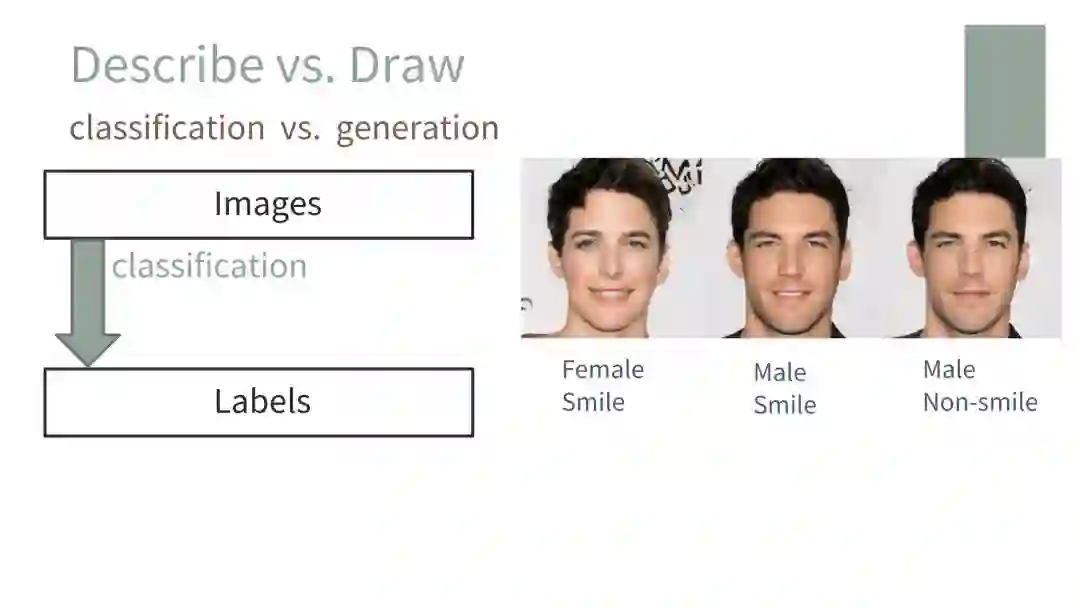 Describe vs. Draw

classification vs. generation

Images

classification

Labels

Female
Smile

Male
Smile

Male
Non-smile